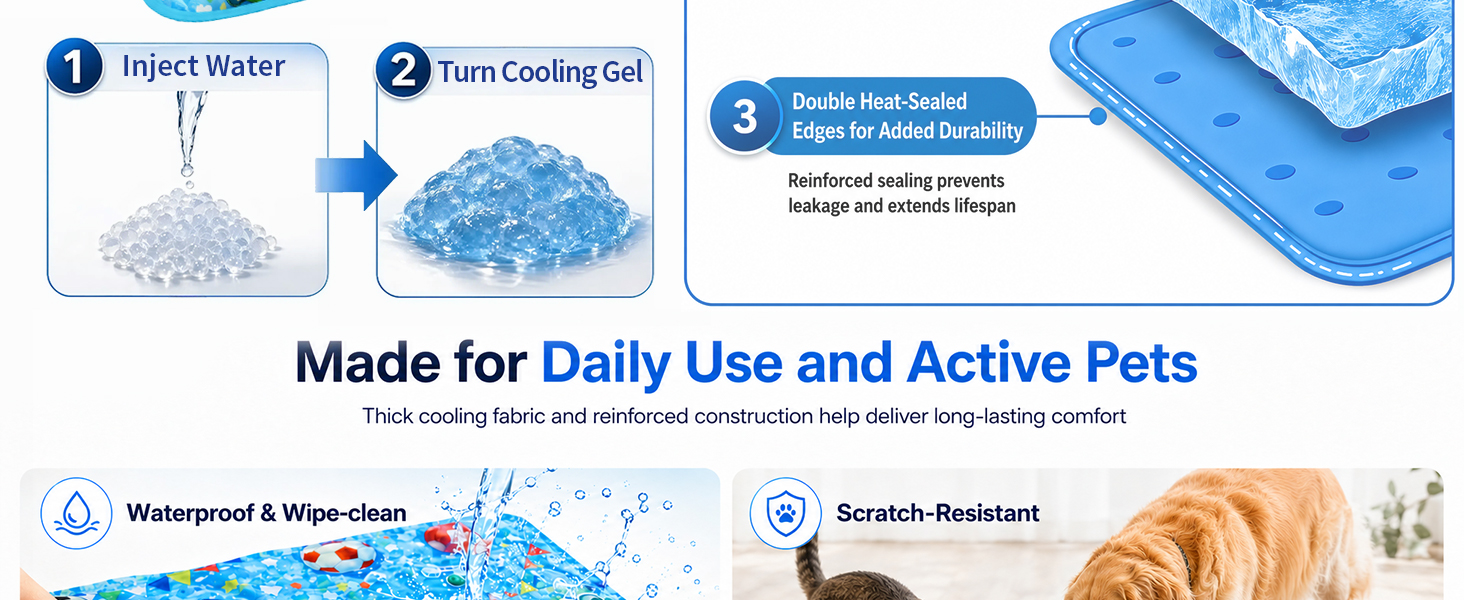 1 Inject Water

2 Turn Cooling Gel

3 Double Heat-Sealed Edges for Added Durability

Reinforced sealing prevents leakage and extends lifespan

Made for Daily Use and Active Pets

Thick cooling fabric and reinforced construction help deliver long-lasting comfort

Waterproof & Wipe-clean

Scratch-Resistant